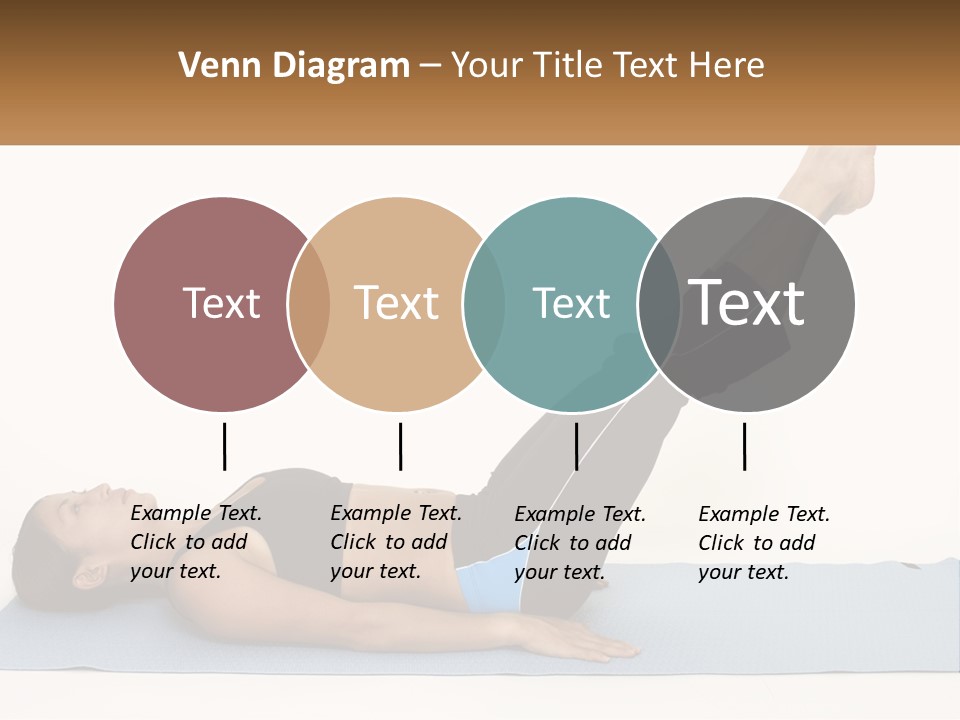 Venn Diagram – Your Title Text Here

Text

Text

Text

Text

Example Text. Click to add your text.

Example Text. Click to add your text.

Example Text. Click to add your text.

Example Text. Click to add your text.